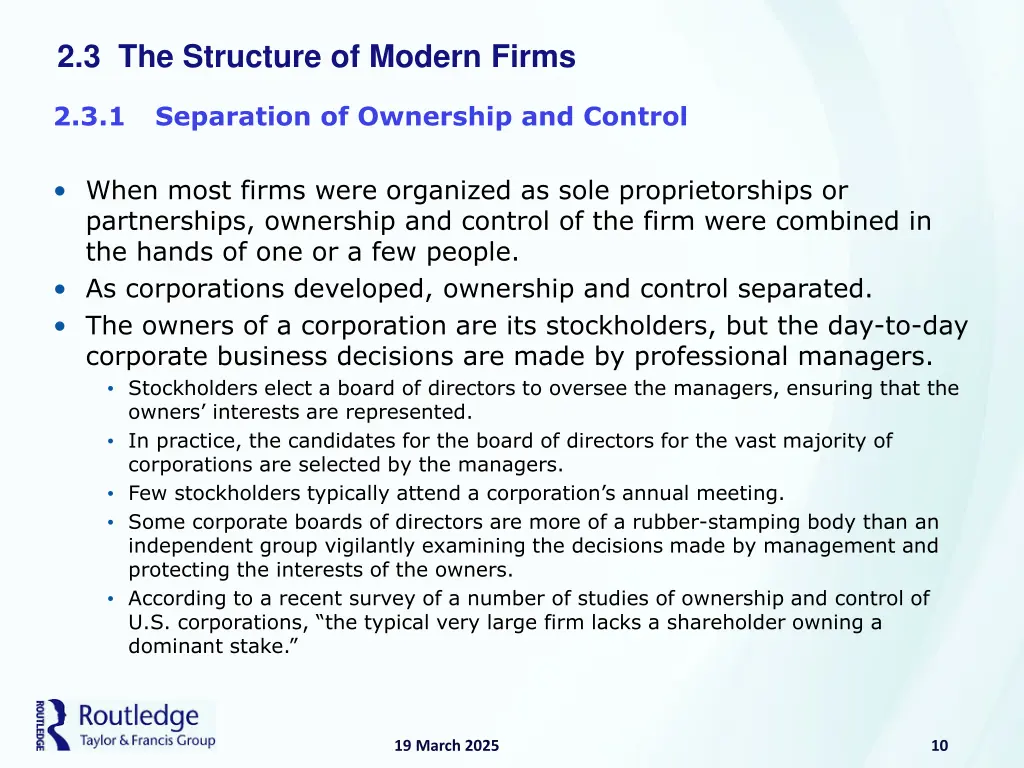 2.3 The Structure of Modern Firms

2.3.1 Separation of Ownership and Control

• When most firms were organized as sole proprietorships or partnerships, ownership and control of the firm were combined in the hands of one or a few people.
• As corporations developed, ownership and control separated.
• The owners of a corporation are its stockholders, but the day-to-day corporate business decisions are made by professional managers.
  • Stockholders elect a board of directors to oversee the managers, ensuring that the owners' interests are represented.
  • In practice, the candidates for the board of directors for the vast majority of corporations are selected by the managers.
  • Few stockholders typically attend a corporation's annual meeting.
  • Some corporate boards of directors are more of a rubber-stamping body than an independent group vigilantly examining the decisions made by management and protecting the interests of the owners.
  • According to a recent survey of a number of studies of ownership and control of U.S. corporations, "the typical very large firm lacks a shareholder owning a dominant stake."

ROUTLEDGE Routledge Taylor & Francis Group

19 March 2025

10